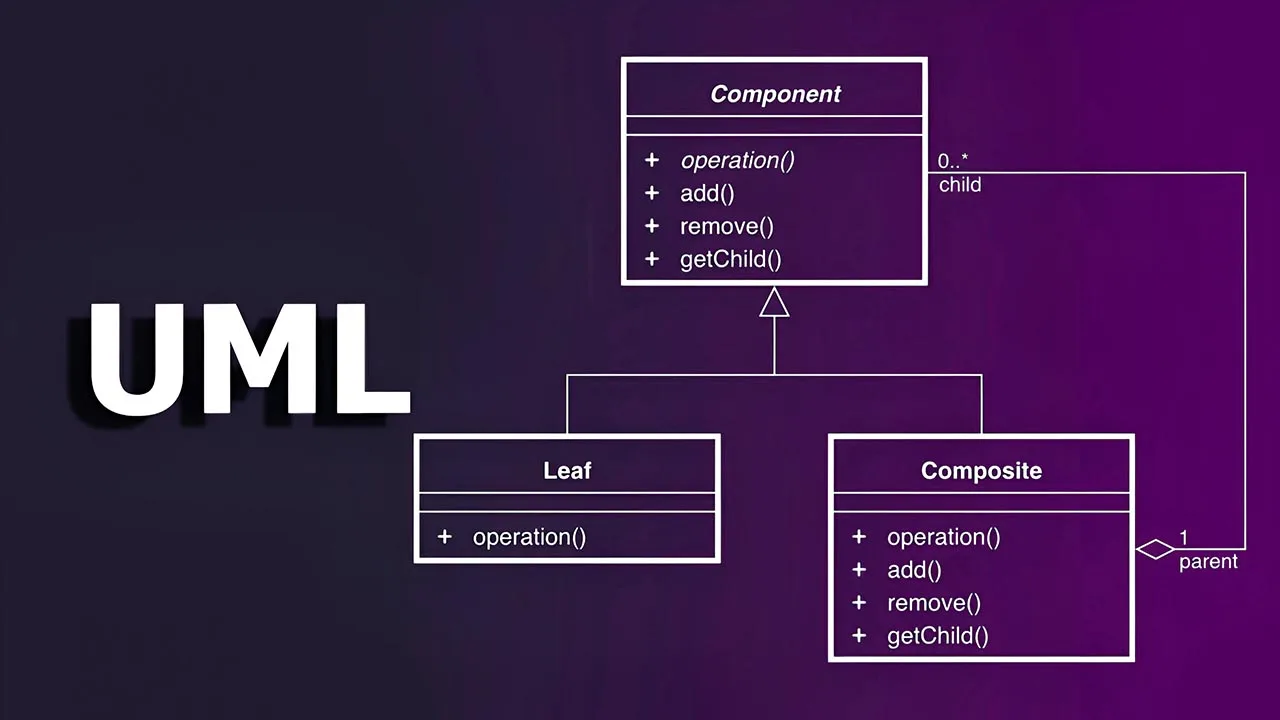 UML

Component

+ operation()
+ add()
+ remove()
+ getChild()

0..*
child

Leaf

+ operation()

Composite

+ operation()
+ add()
+ remove()
+ getChild()

1
parent